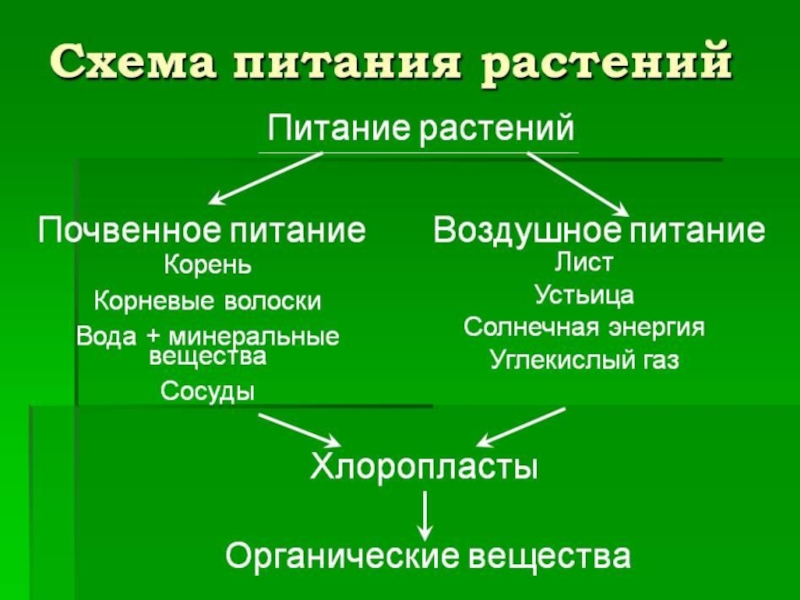 Схема питания растений

Питание растений

Почвенное питание

Корень

Корневые волоски

Вода + минеральные вещества

Сосуды

Воздушное питание

Лист

Устьица

Солнечная энергия

Углекислый газ

Хлоропласты

Органические вещества